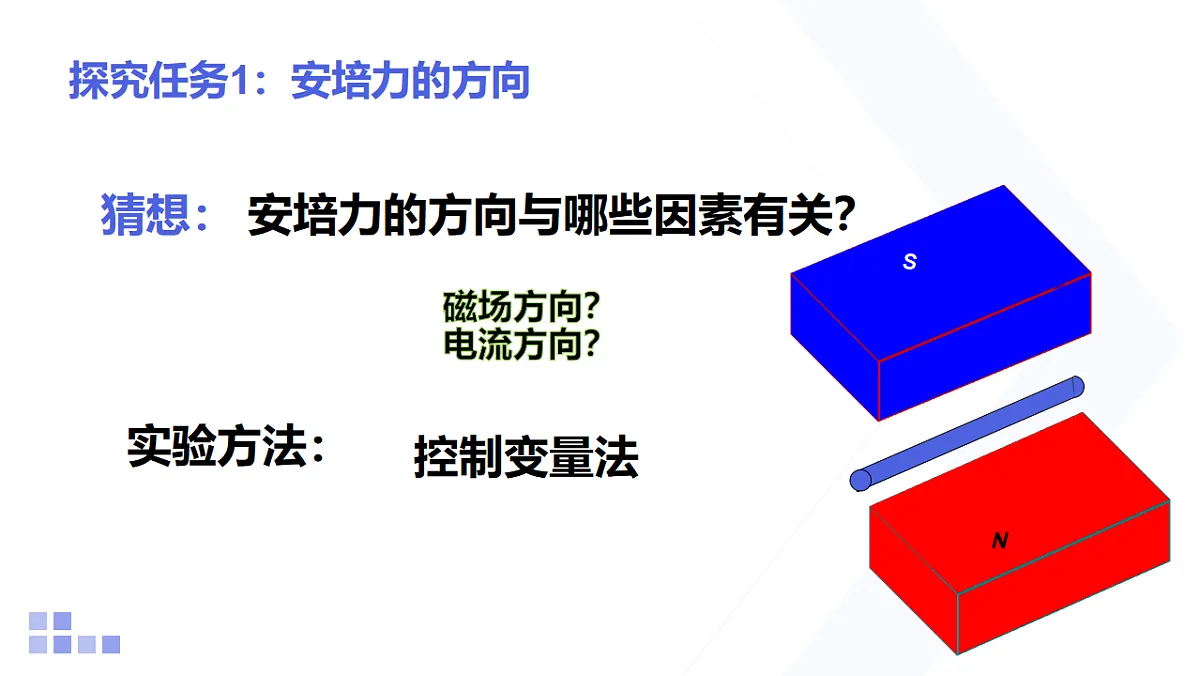 探究任务1：安培力的方向

猜想： 安培力的方向与哪些因素有关?

磁场方向?
电流方向?

实验方法： 控制变量法

S

N